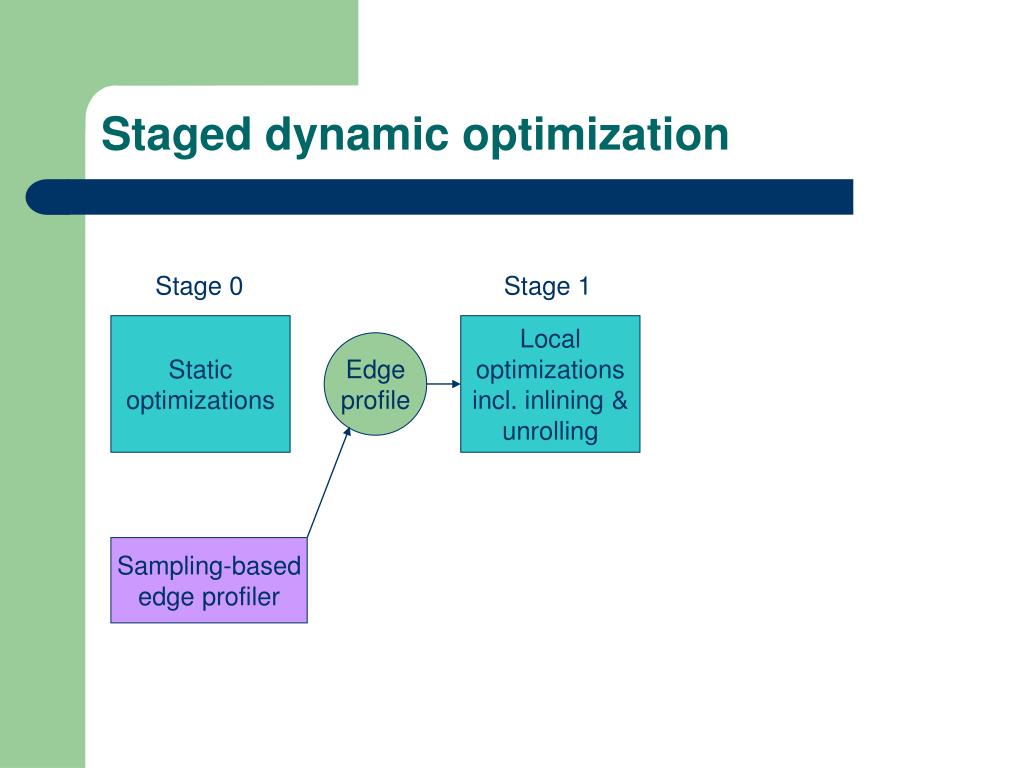 Staged dynamic optimization

Stage 0

Stage 1

Static optimizations

Edge profile

Local optimizations incl. inlining & unrolling

Sampling-based edge profiler